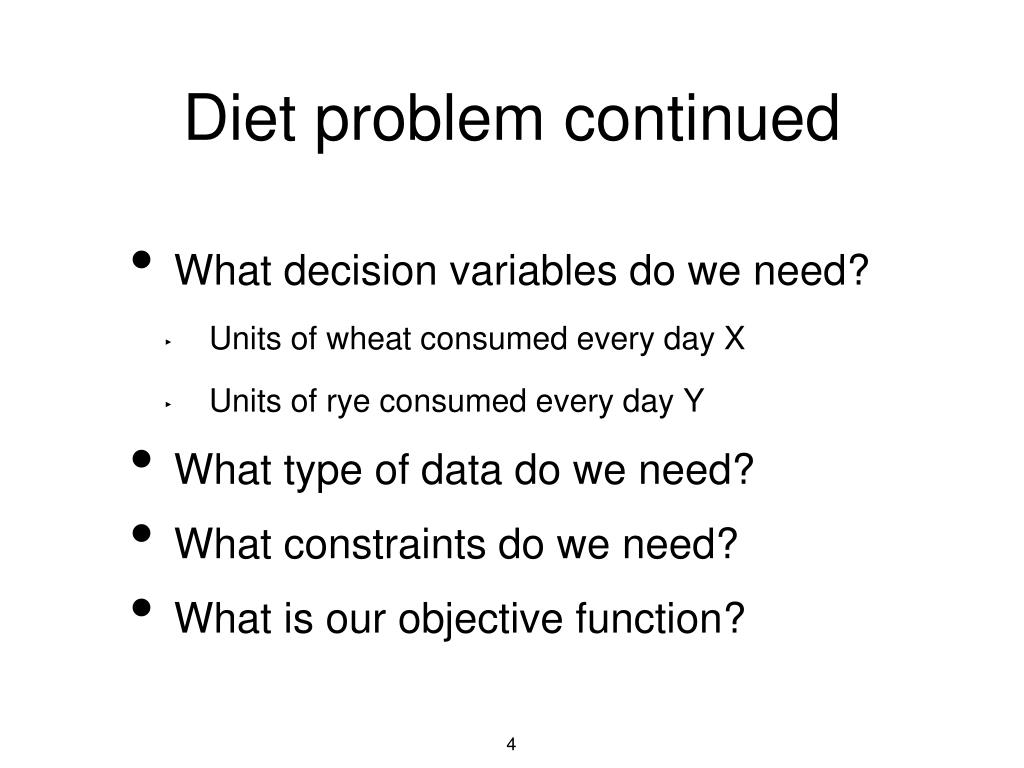 Diet problem continued

• What decision variables do we need?
  ‣ Units of wheat consumed every day X
  ‣ Units of rye consumed every day Y
• What type of data do we need?
• What constraints do we need?
• What is our objective function?

4